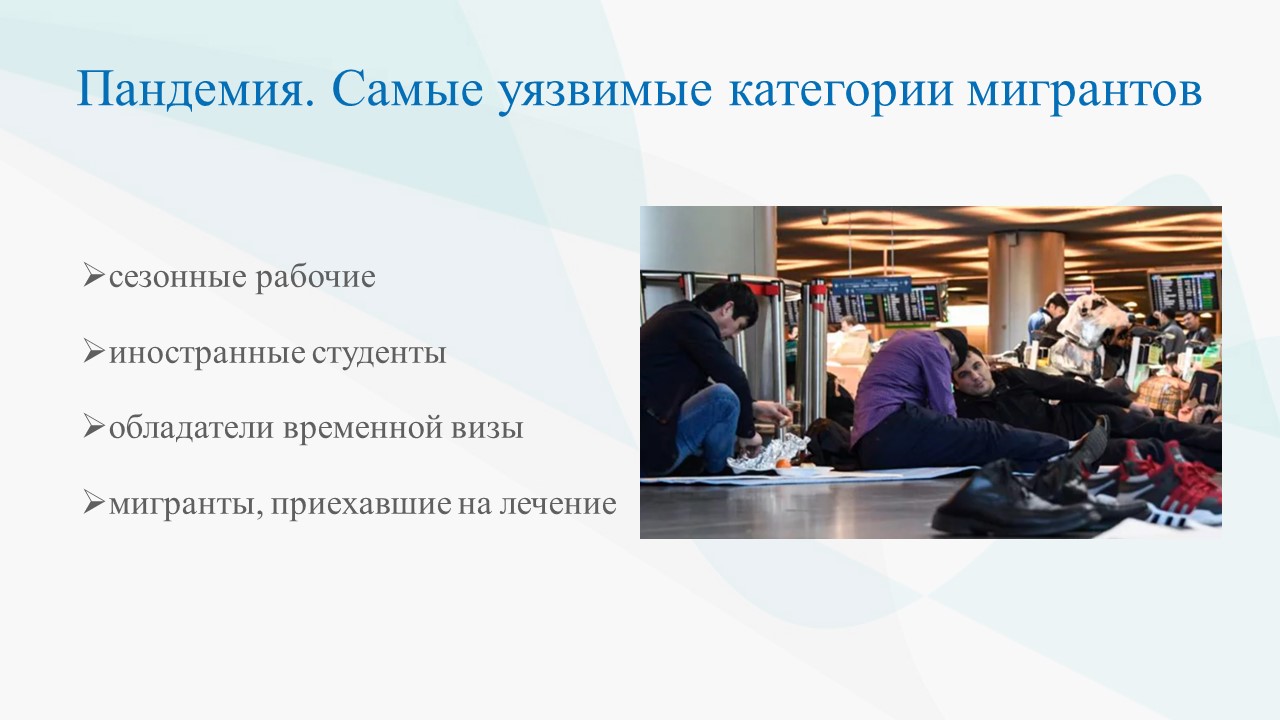 Пандемия. Самые уязвимые категории мигрантов

➢сезонные рабочие

➢иностранные студенты

➢обладатели временной визы

➢мигранты, приехавшие на лечение